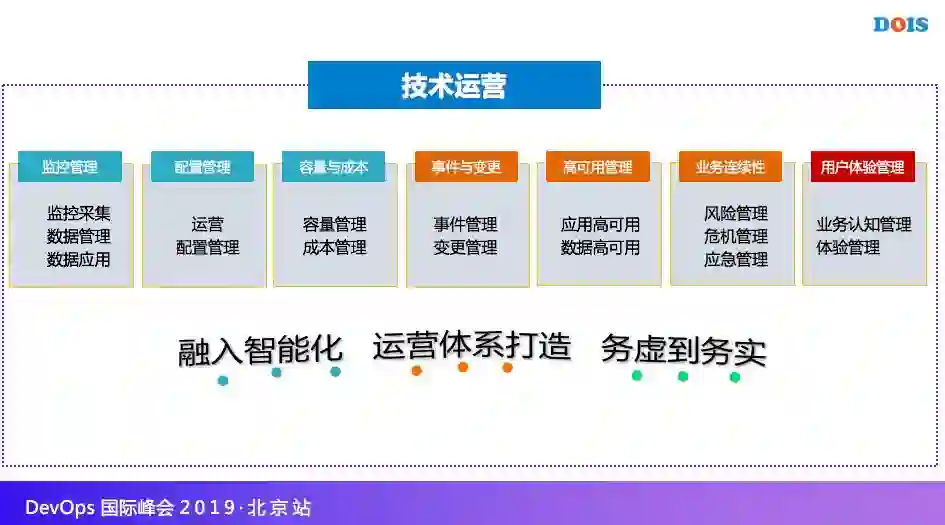 DOIS

技术运营

监控管理
监控采集
数据管理
数据应用

配置管理
运营
配置管理

容量与成本
容量管理
成本管理

事件与变更
事件管理
变更管理

高可用管理
应用高可用
数据高可用

业务连续性
风险管理
危机管理
应急管理

用户体验管理
业务认知管理
体验管理

融入智能化 运营体系打造 务虚到务实

DevOps 国际峰会 2019·北京站